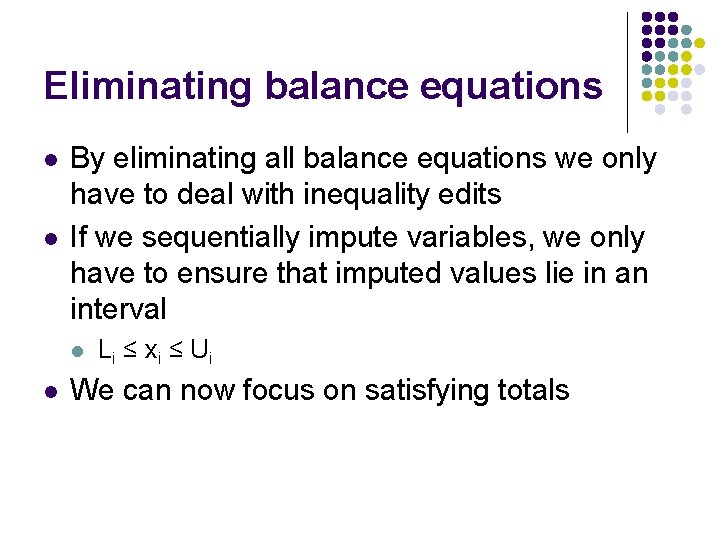 Eliminating balance equations

- By eliminating all balance equations we only have to deal with inequality edits
- If we sequentially impute variables, we only have to ensure that imputed values lie in an interval
  - $L_i \leq x_i \leq U_i$
- We can now focus on satisfying totals